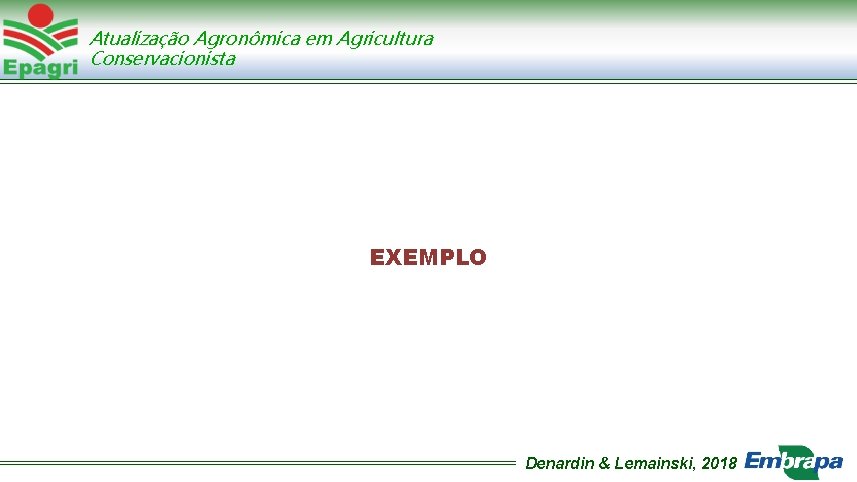 Epagri

Atualização Agronômica em Agricultura Conservacionista

EXEMPLO

Denardin & Lemainski, 2018

Embrapa